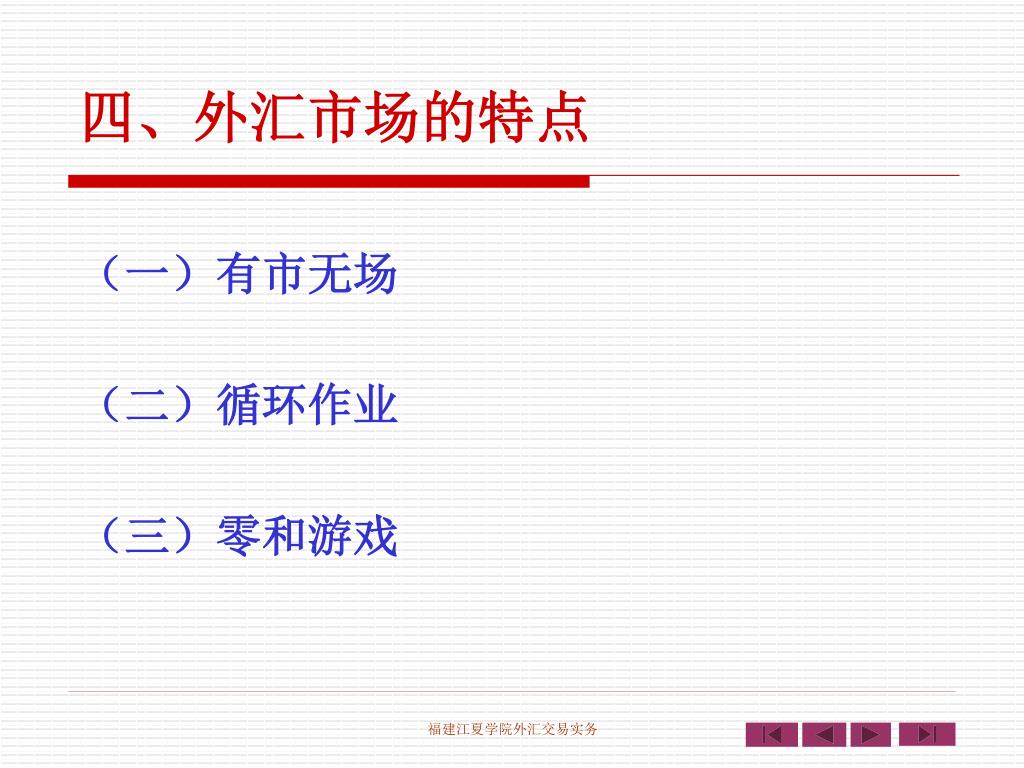 四、外汇市场的特点

（一）有市无场

（二）循环作业

（三）零和游戏

福建江夏学院外汇交易实务